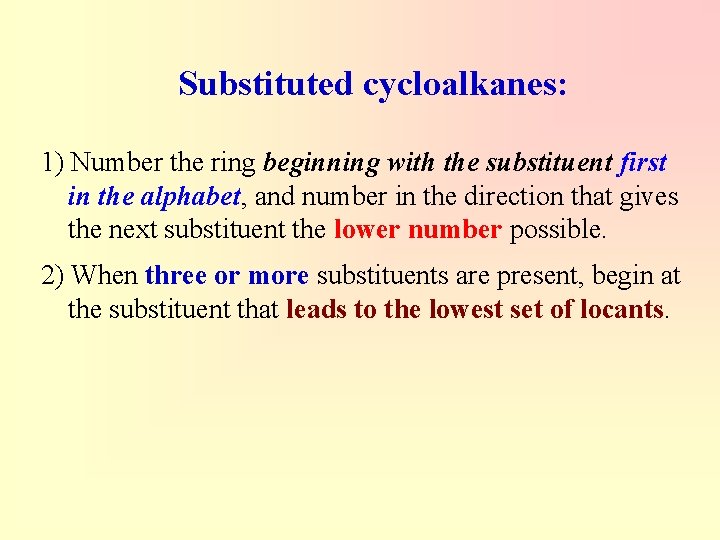 Substituted cycloalkanes:

1) Number the ring beginning with the substituent first in the alphabet, and number in the direction that gives the next substituent the lower number possible.

2) When three or more substituents are present, begin at the substituent that leads to the lowest set of locants.